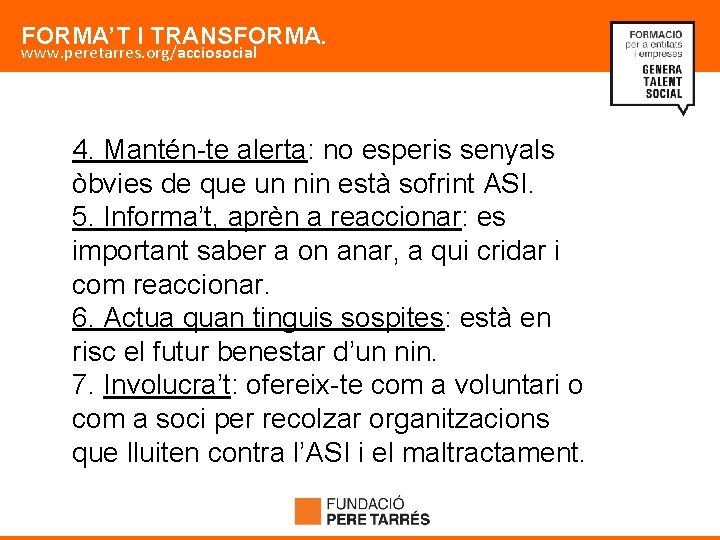 FORMA'T I TRANSFORMA.
www.peretarres.org/acciosocial

FORMACIÓ
per a entitats i empreses
GENERA
TALENT
SOCIAL

4. Mantén-te alerta: no esperis senyals òbvies de que un nin està sofrint ASI.
5. Informa't, aprèn a reaccionar: es important saber a on anar, a qui cridar i com reaccionar.
6. Actua quan tinguis sospites: està en risc el futur benestar d'un nin.
7. Involucra't: ofereix-te com a voluntari o com a soci per recolzar organitzacions que lluiten contra l'ASI i el maltractament.

FUNDACIÓ
PERE TARRÉS